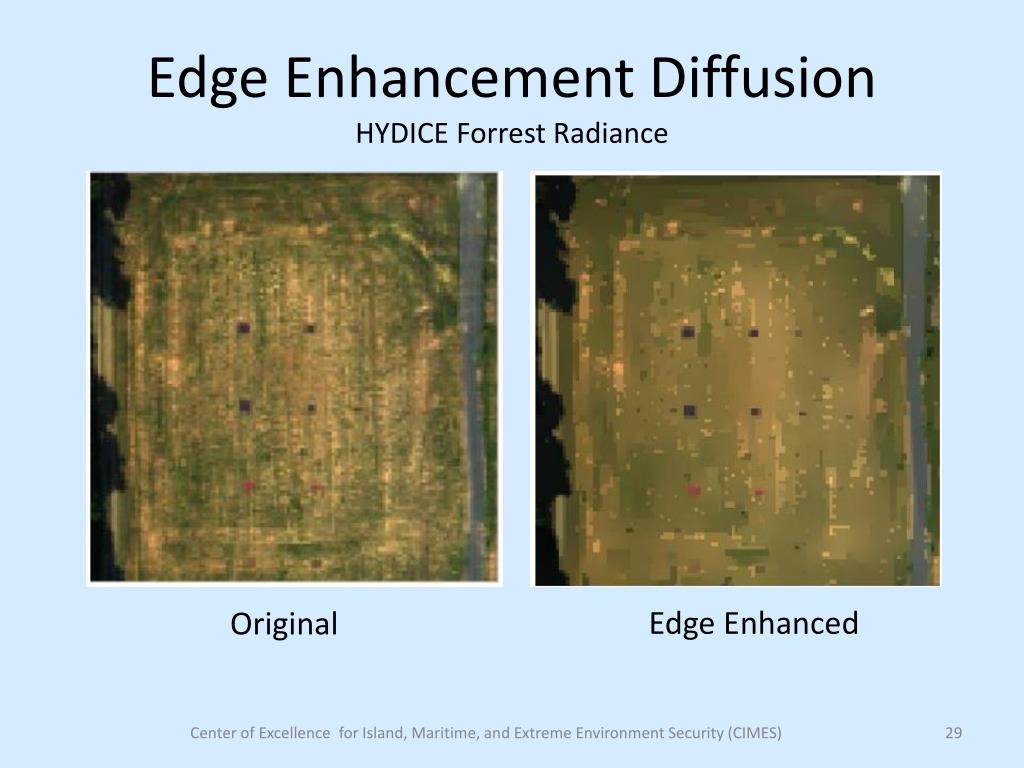 Edge Enhancement Diffusion
HYDICE Forrest Radiance

Original

Edge Enhanced

Center of Excellence for Island, Maritime, and Extreme Environment Security (CIMES)

29